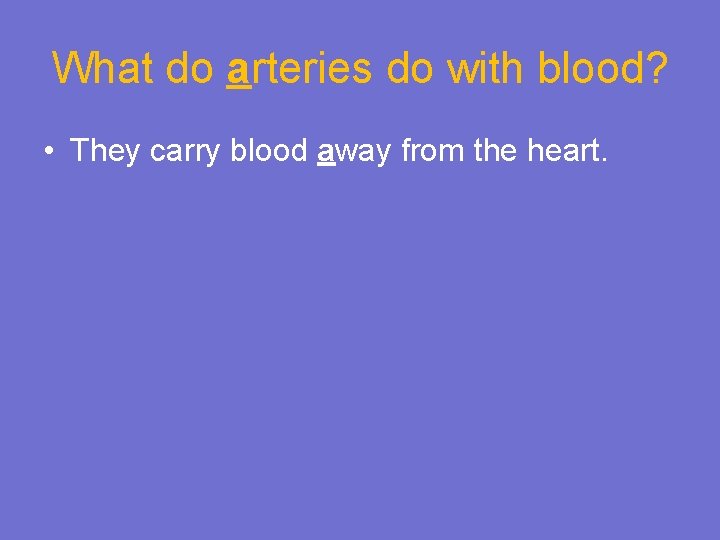 What do arteries do with blood?

• They carry blood away from the heart.